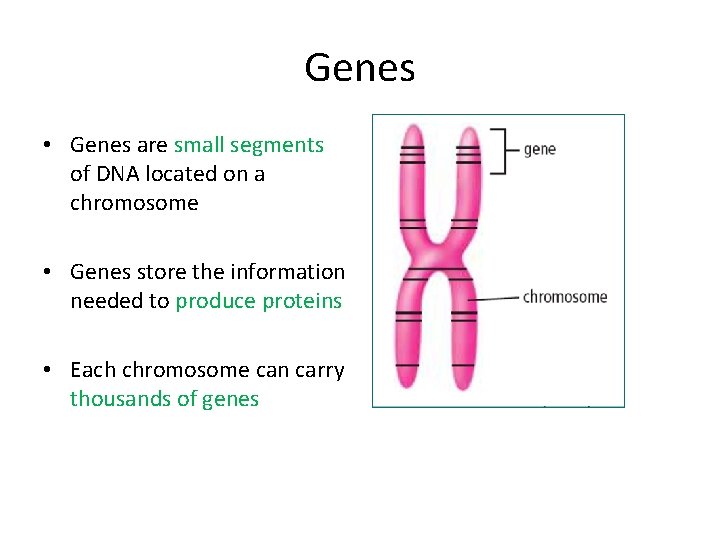 Genes

• Genes are small segments of DNA located on a chromosome

• Genes store the information needed to produce proteins

• Each chromosome can carry thousands of genes

gene

chromosome